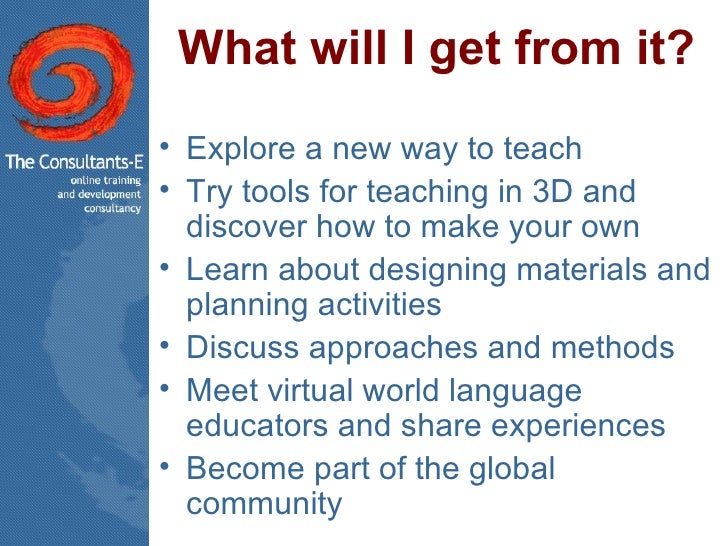 The Consultants-E
online training and development consultancy

What will I get from it?

• Explore a new way to teach
• Try tools for teaching in 3D and discover how to make your own
• Learn about designing materials and planning activities
• Discuss approaches and methods
• Meet virtual world language educators and share experiences
• Become part of the global community